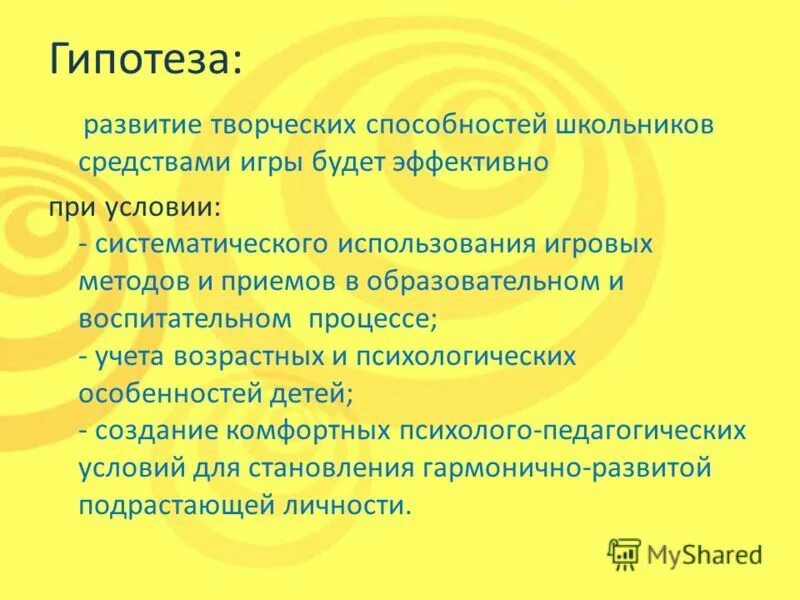 Гипотеза:

развитие творческих способностей школьников средствами игры будет эффективно

при условии:
- систематического использования игровых методов и приемов в образовательном и воспитательном процессе;
- учета возрастных и психологических особенностей детей;
- создание комфортных психолого-педагогических условий для становления гармонично-развитой подрастающей личности.

MyShared